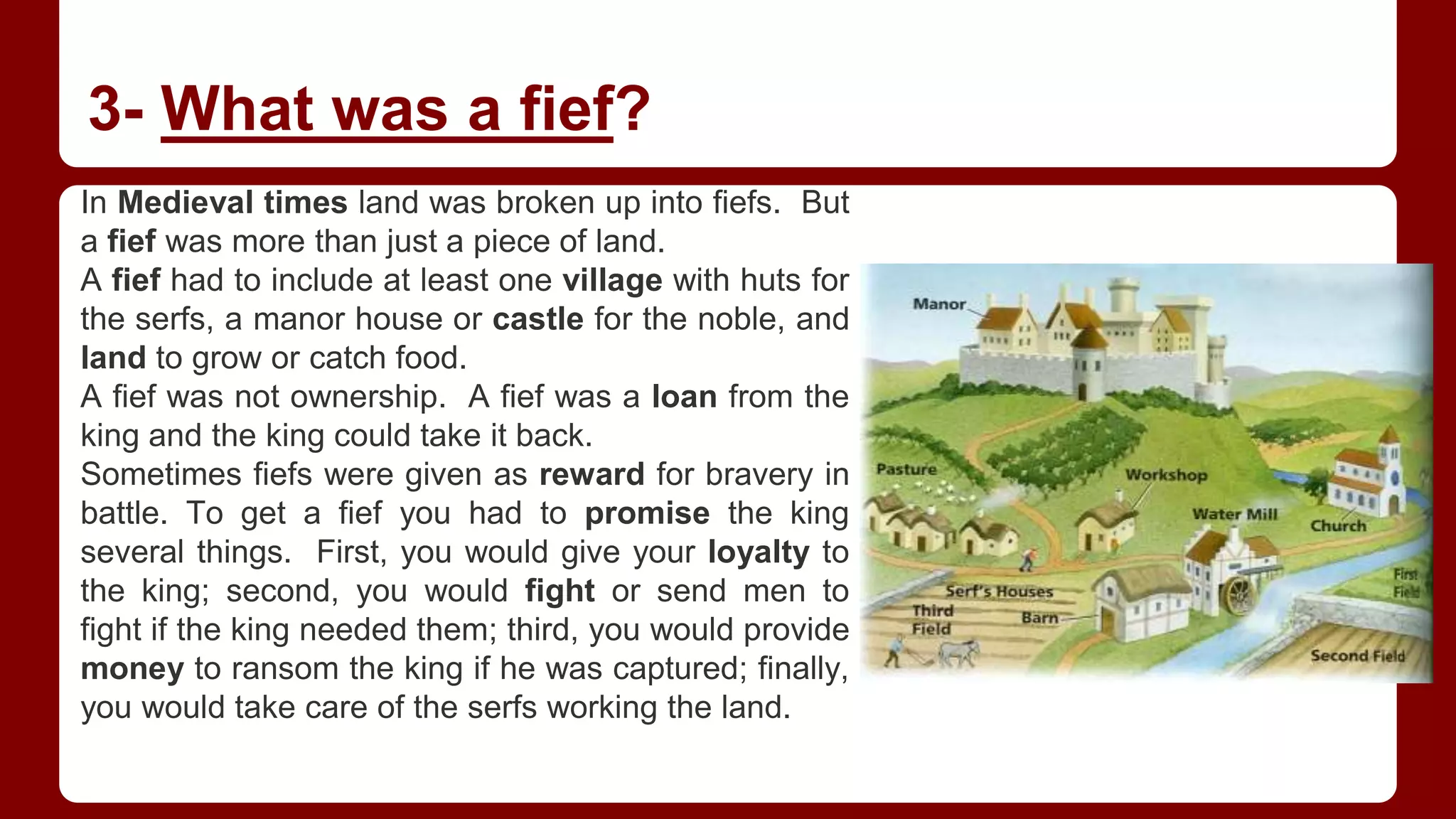 3- What was a fief?

In Medieval times land was broken up into fiefs. But a fief was more than just a piece of land.
A fief had to include at least one village with huts for the serfs, a manor house or castle for the noble, and land to grow or catch food.
A fief was not ownership. A fief was a loan from the king and the king could take it back.
Sometimes fiefs were given as reward for bravery in battle. To get a fief you had to promise the king several things. First, you would give your loyalty to the king; second, you would fight or send men to fight if the king needed them; third, you would provide money to ransom the king if he was captured; finally, you would take care of the serfs working the land.

Manor
Pasture
Workshop
Water Mill
Church
First Field
Serf's Houses
Third Field
Barn
Second Field